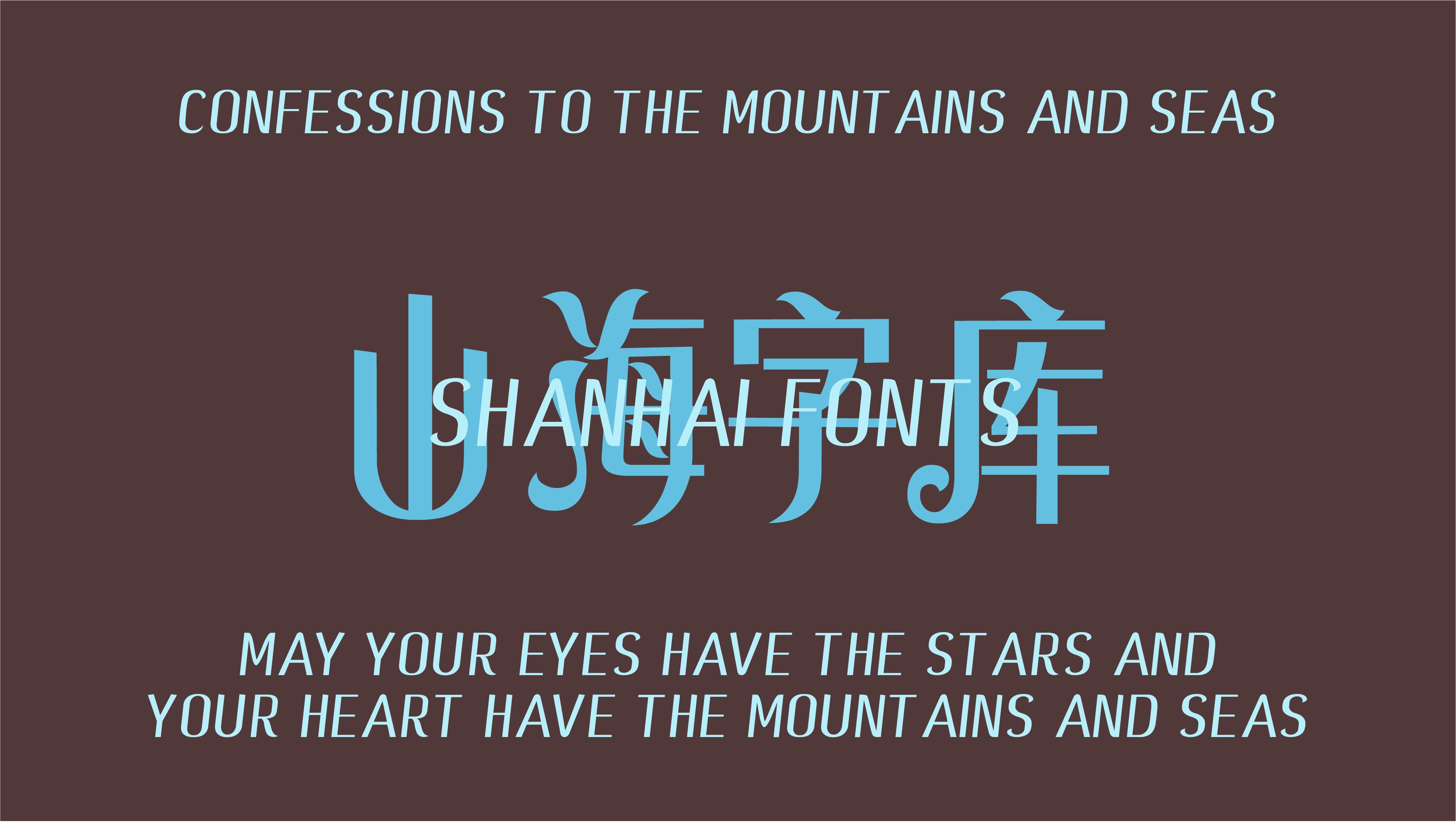 CONFESSIONS TO THE MOUNTAINS AND SEAS

山海字库

SHANHAI FONTS

MAY YOUR EYES HAVE THE STARS AND YOUR HEART HAVE THE MOUNTAINS AND SEAS